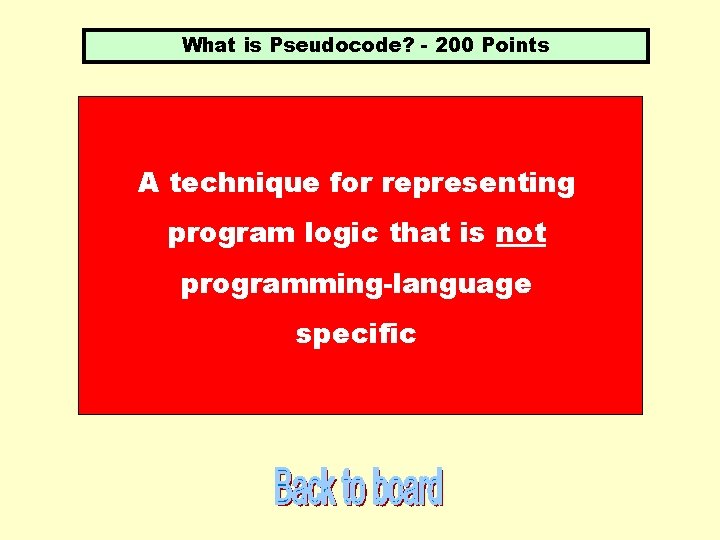 What is Pseudocode? - 200 Points

A technique for representing program logic that is not programming-language specific

Back to board